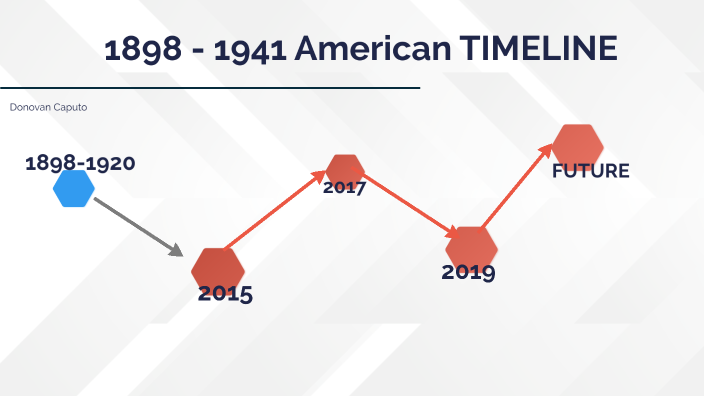 1898 - 1941 American TIMELINE

Donovan Caputo

1898-1920

2015

2017

2019

FUTURE